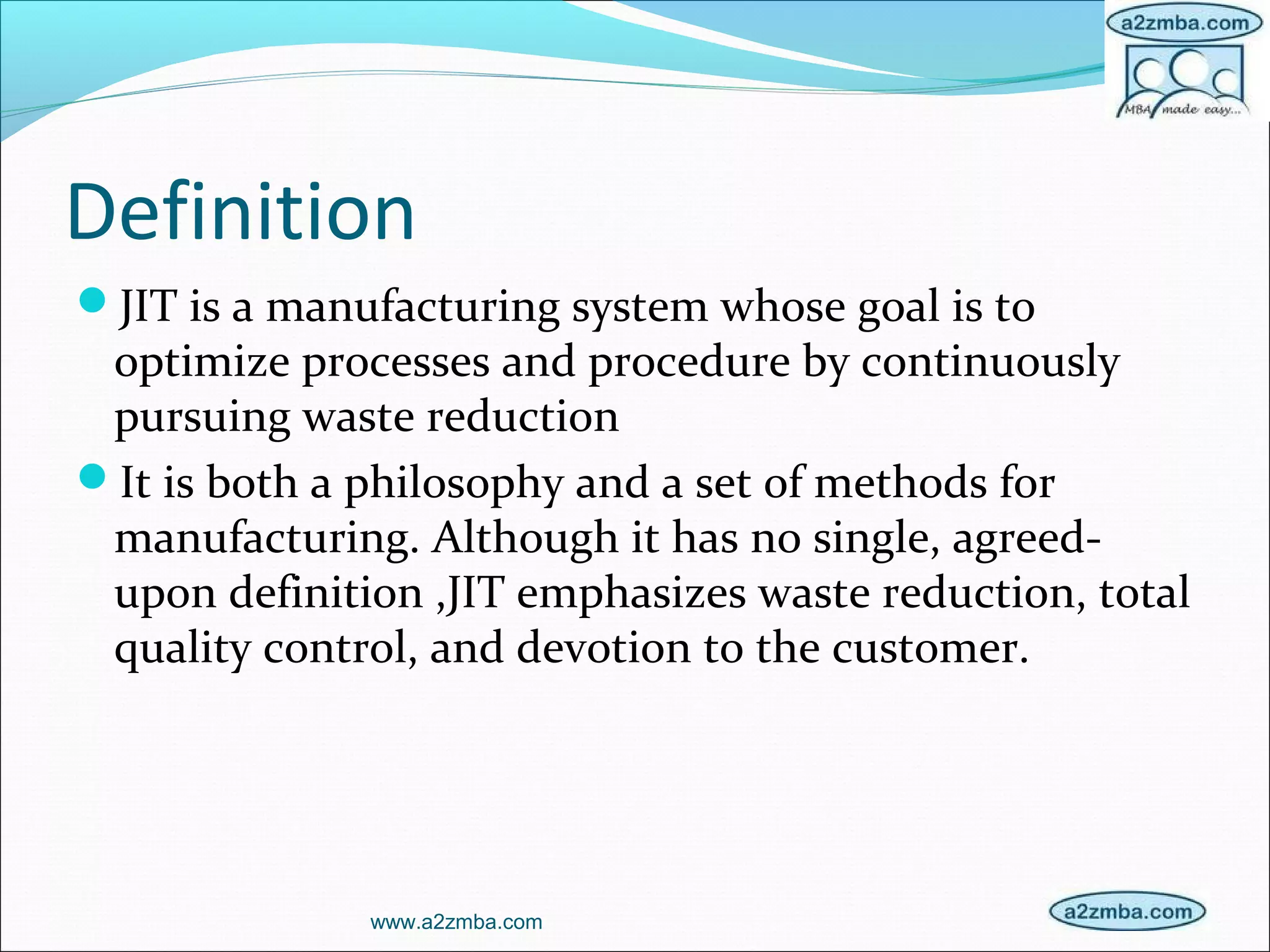 a2zmba.com
MBA made easy...

Definition

JIT is a manufacturing system whose goal is to optimize processes and procedure by continuously pursuing waste reduction

It is both a philosophy and a set of methods for manufacturing. Although it has no single, agreed-upon definition ,JIT emphasizes waste reduction, total quality control, and devotion to the customer.

www.a2zmba.com

a2zmba.com